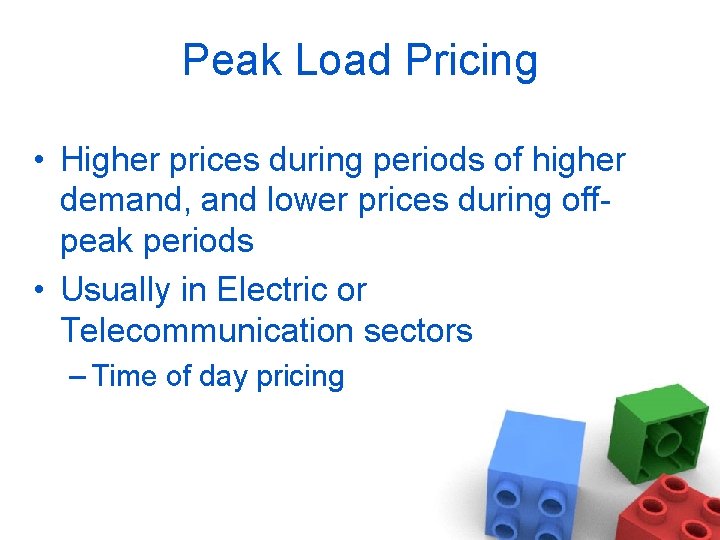 Peak Load Pricing

• Higher prices during periods of higher demand, and lower prices during off-peak periods
• Usually in Electric or Telecommunication sectors
– Time of day pricing